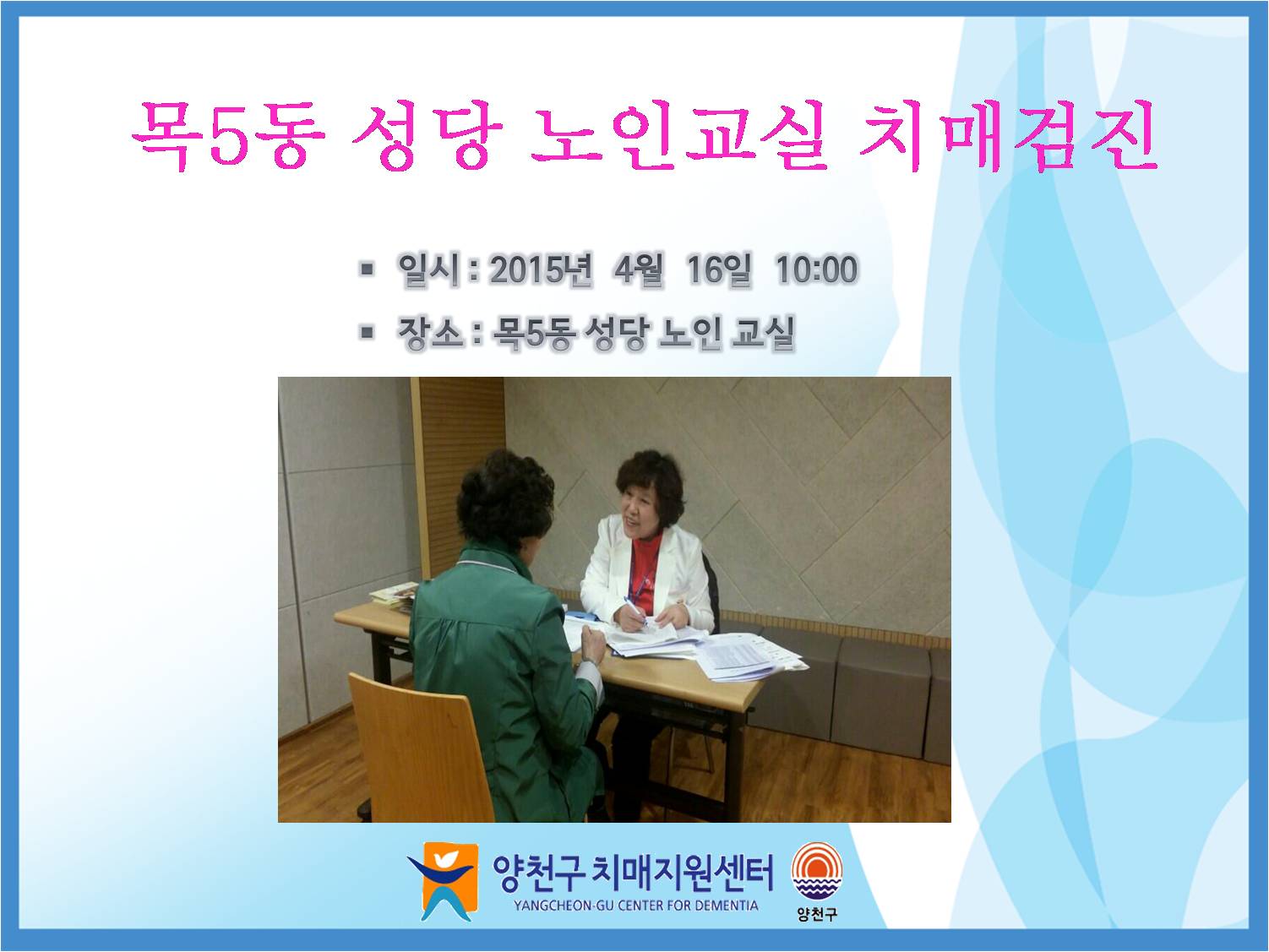 목5동 성당 노인교실 치매검진

▪ 일시 : 2015년 4월 16일 10:00

▪ 장소 : 목5동 성당 노인 교실

양천구 치매지원센터
YANGCHEON-GU CENTER FOR DEMENTIA

양천구